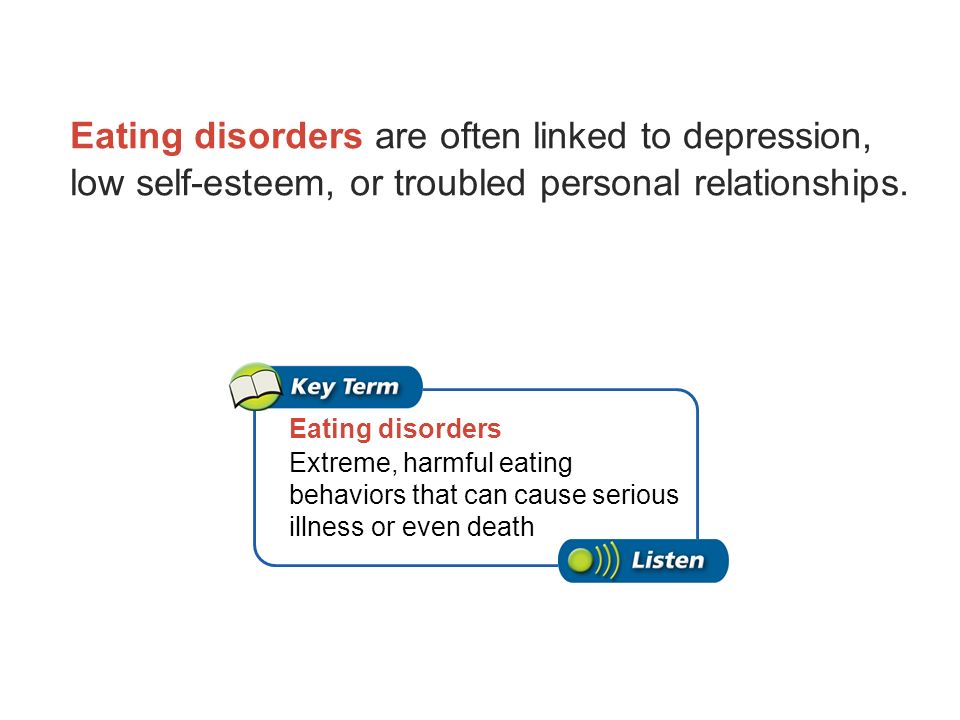 Eating disorders are often linked to depression, low self-esteem, or troubled personal relationships.

Key Term

Eating disorders

Extreme, harmful eating behaviors that can cause serious illness or even death

Listen